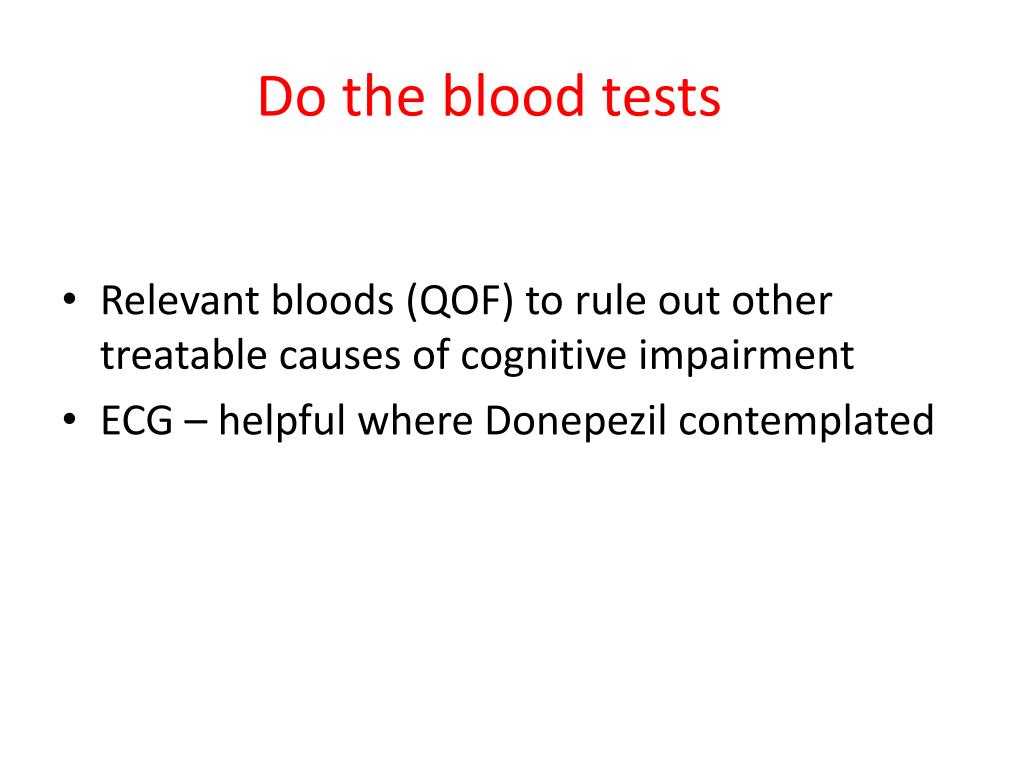 Do the blood tests

• Relevant bloods (QOF) to rule out other treatable causes of cognitive impairment
• ECG – helpful where Donepezil contemplated